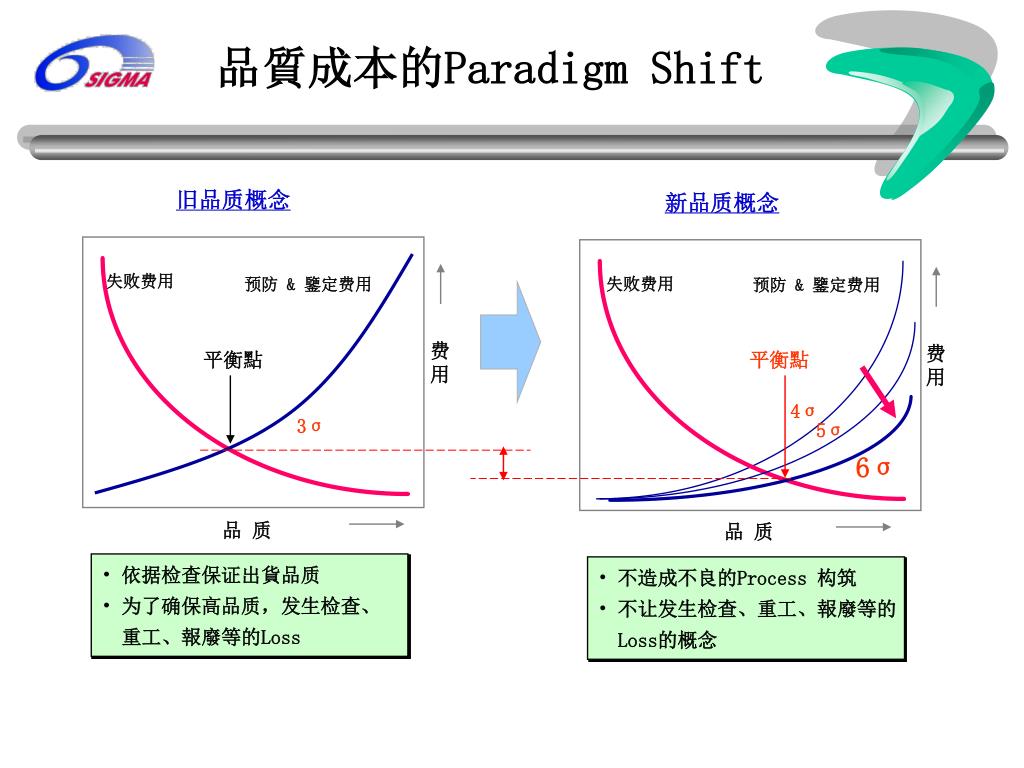 SIGMA

品質成本的Paradigm Shift

旧品质概念

失败费用

预防 & 鑒定费用

平衡點

3σ

费用

品 质

• 依据检查保证出貨品质
• 为了确保高品质，发生检查、重工、報廢等的Loss

新品质概念

失败费用

预防 & 鑒定费用

平衡點

4σ

5σ

6σ

费用

品 质

• 不造成不良的Process 构筑
• 不让发生检查、重工、報廢等的Loss的概念